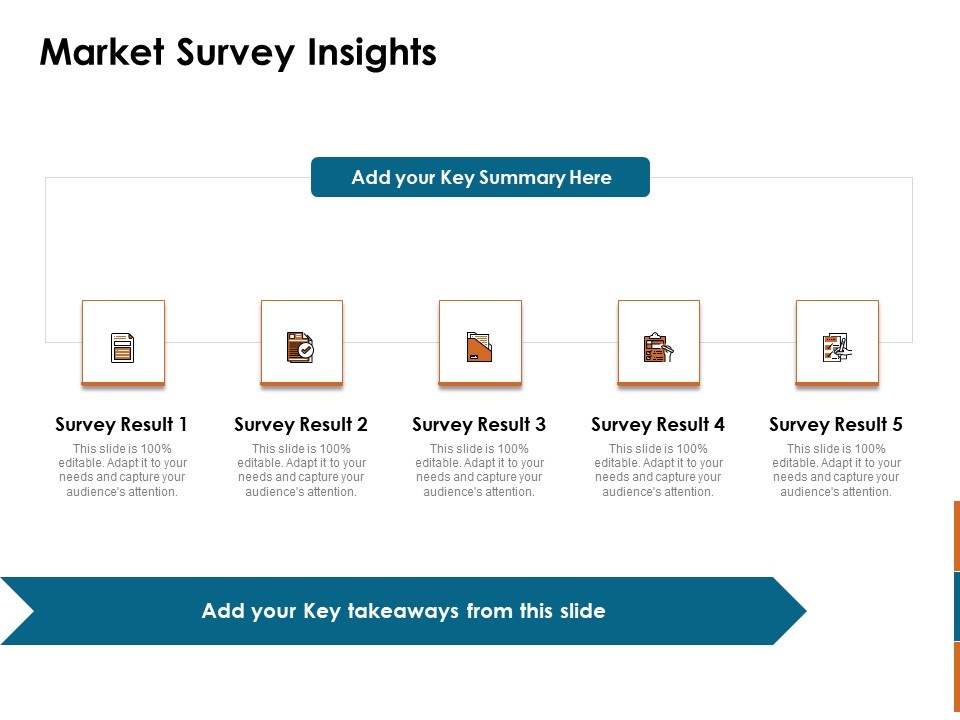 Market Survey Insights

Add your Key Summary Here

Survey Result 1
This slide is 100% editable. Adapt it to your needs and capture your audience's attention.

Survey Result 2
This slide is 100% editable. Adapt it to your needs and capture your audience's attention.

Survey Result 3
This slide is 100% editable. Adapt it to your needs and capture your audience's attention.

Survey Result 4
This slide is 100% editable. Adapt it to your needs and capture your audience's attention.

Survey Result 5
This slide is 100% editable. Adapt it to your needs and capture your audience's attention.

Add your Key takeaways from this slide